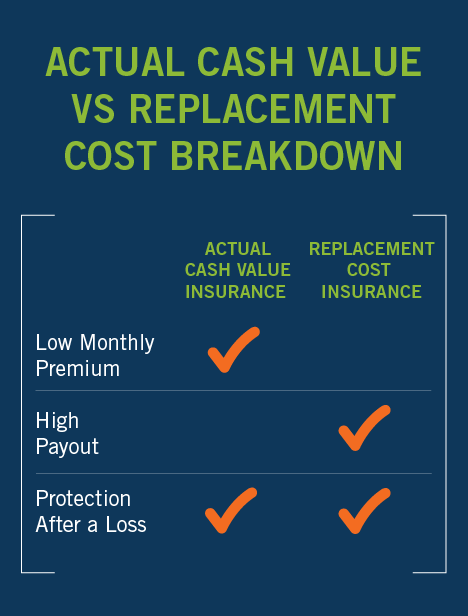 ACTUAL CASH VALUE VS REPLACEMENT COST BREAKDOWN

| | ACTUAL CASH VALUE INSURANCE | REPLACEMENT COST INSURANCE |
|---|---|---|
| Low Monthly Premium | ✓ | |
| High Payout | | ✓ |
| Protection After a Loss | ✓ | ✓ |